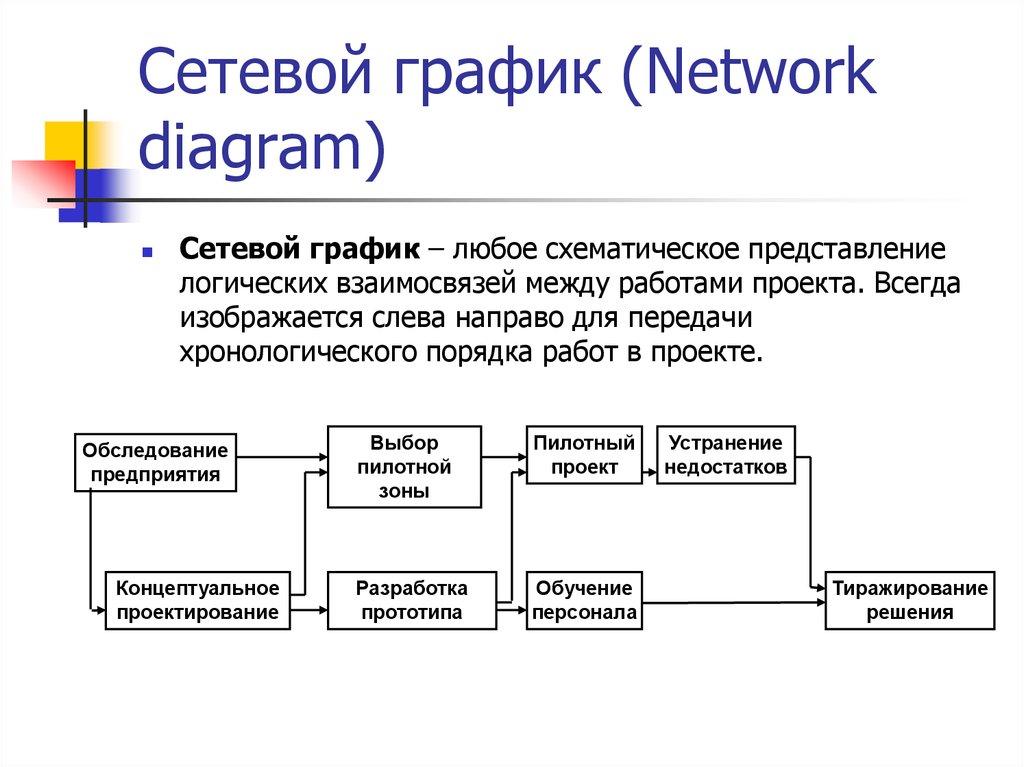 Сетевой график (Network diagram)

Сетевой график – любое схематическое представление логических взаимосвязей между работами проекта. Всегда изображается слева направо для передачи хронологического порядка работ в проекте.

Обследование предприятия

Выбор пилотной зоны

Пилотный проект

Устранение недостатков

Концептуальное проектирование

Разработка прототипа

Обучение персонала

Тиражирование решения